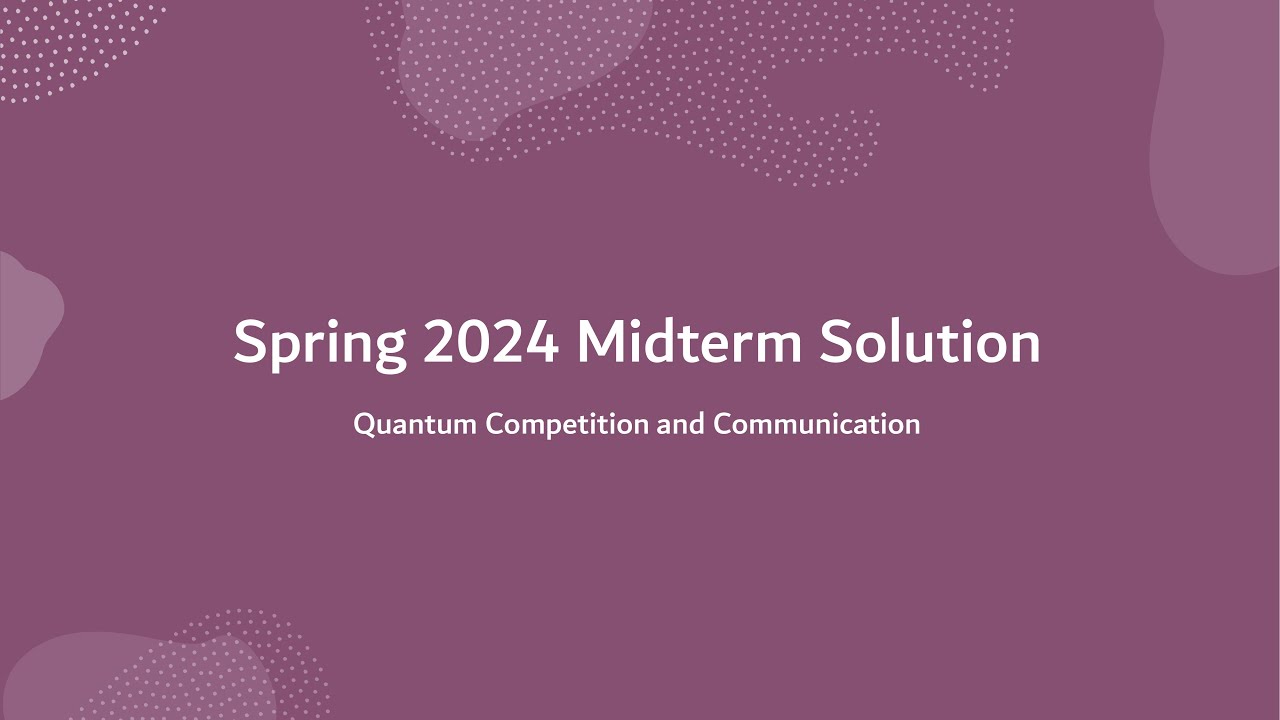 Spring 2024 Midterm Solution

Quantum Competition and Communication